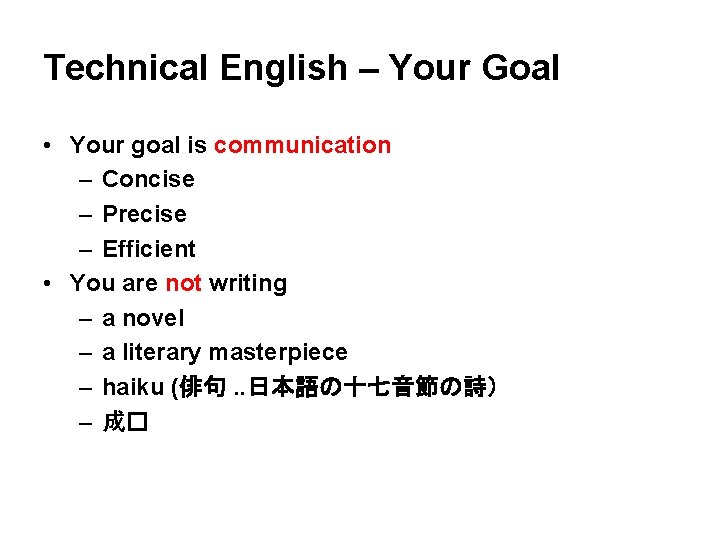 Technical English – Your Goal

• Your goal is communication
– Concise
– Precise
– Efficient
• You are not writing
– a novel
– a literary masterpiece
– haiku (俳句 ..日本語の十七音節の詩)
– 成口